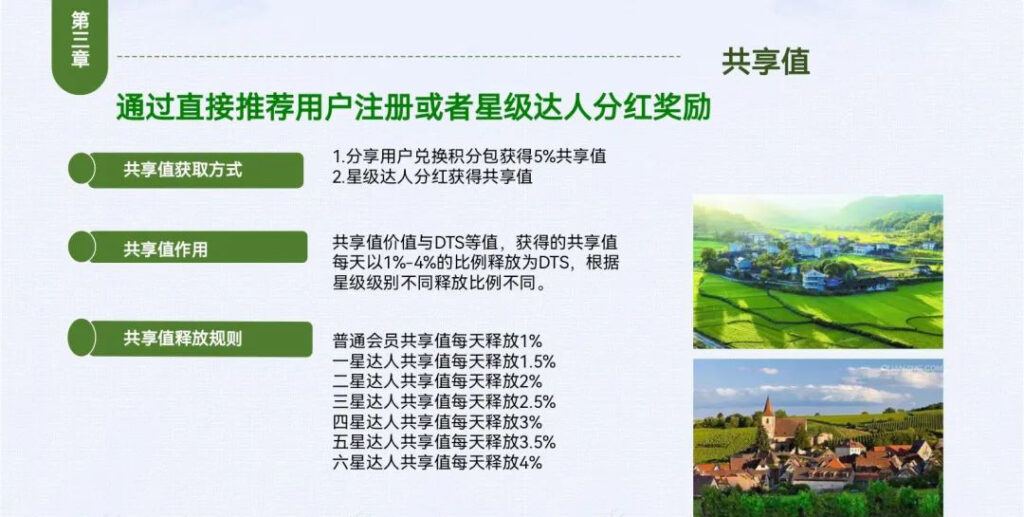 第三章

共享值

通过直接推荐用户注册或者星级达人分红奖励

共享值获取方式

1.分享用户兑换积分包获得5%共享值
2.星级达人分红获得共享值

共享值作用

共享值价值与DTS等值，获得的共享值每天以1%-4%的比例释放为DTS，根据星级级别不同释放比例不同。

共享值释放规则

普通会员共享值每天释放1%
一星达人共享值每天释放1.5%
二星达人共享值每天释放2%
三星达人共享值每天释放2.5%
四星达人共享值每天释放3%
五星达人共享值每天释放3.5%
六星达人共享值每天释放4%